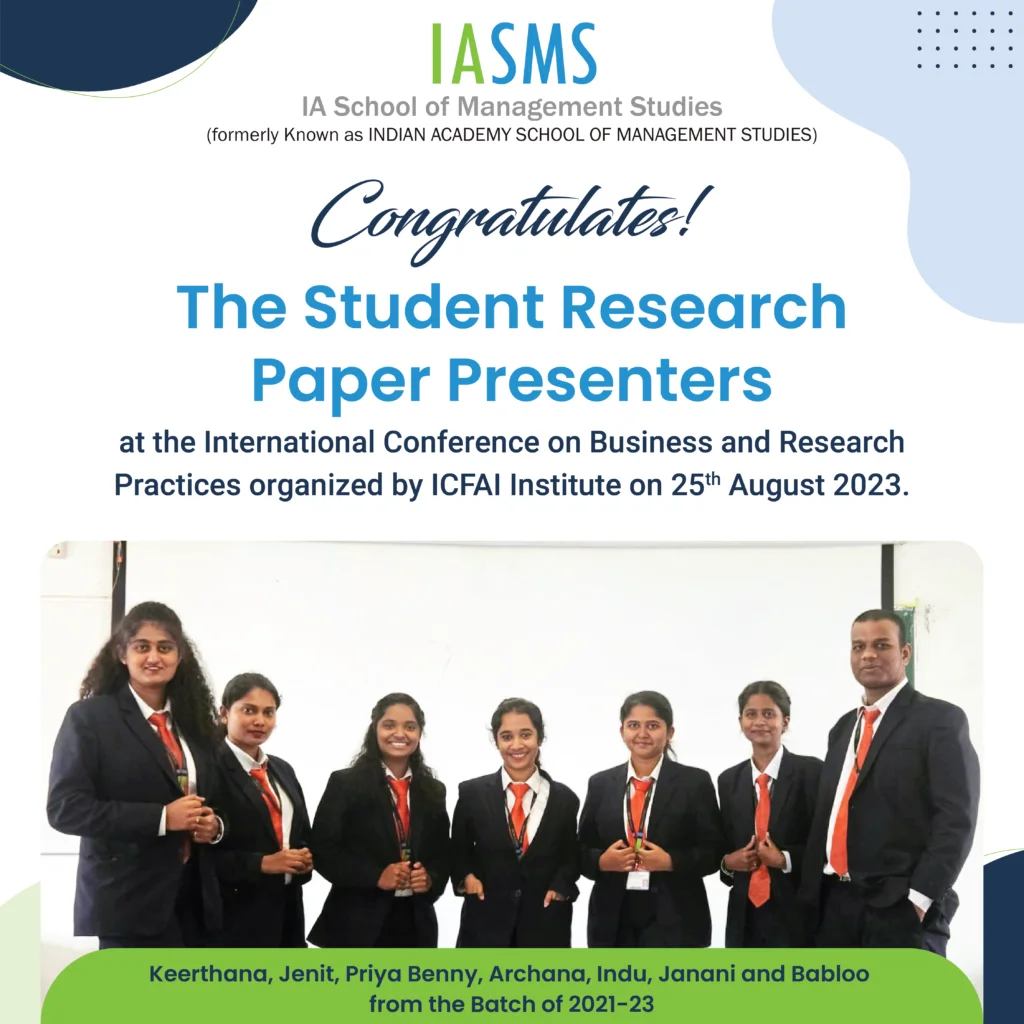 IASMS
IA School of Management Studies
(formerly Known as INDIAN ACADEMY SCHOOL OF MANAGEMENT STUDIES)

Congratulates!

The Student Research Paper Presenters

at the International Conference on Business and Research Practices organized by ICFAI Institute on 25$^{th}$ August 2023.

Keerthana, Jenit, Priya Benny, Archana, Indu, Janani and Babloo from the Batch of 2021-23